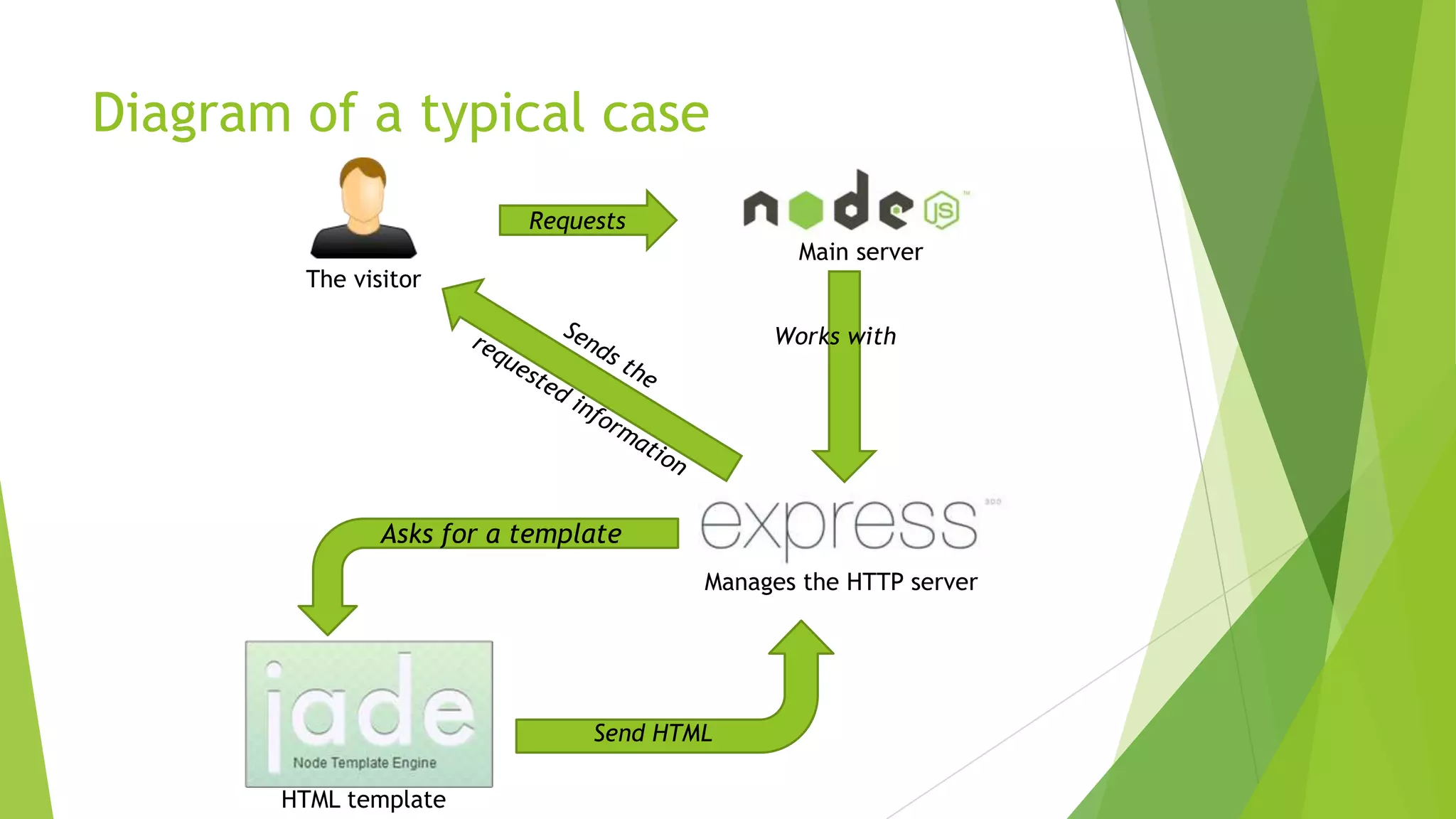 Diagram of a typical case

The visitor

Requests

node JS

Main server

Works with

Sends the requested information

express

Manages the HTTP server

Asks for a template

jade

Node Template Engine

HTML template

Send HTML